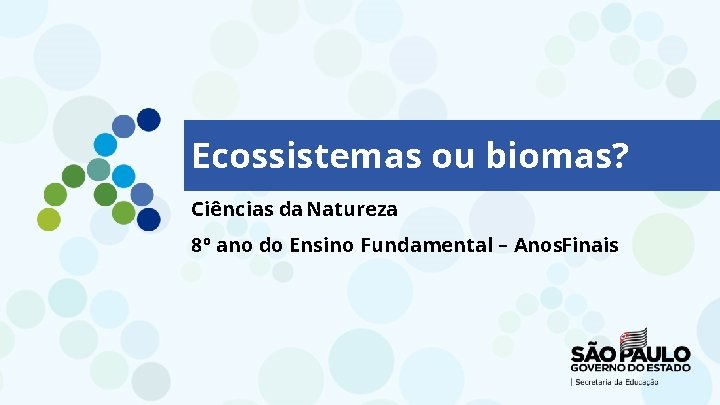 Ecossistemas ou biomas?

Ciências da Natureza

8º ano do Ensino Fundamental – AnosFinais

SÃO PAULO
GOVERNO DO ESTADO
| Secretaria da Educação